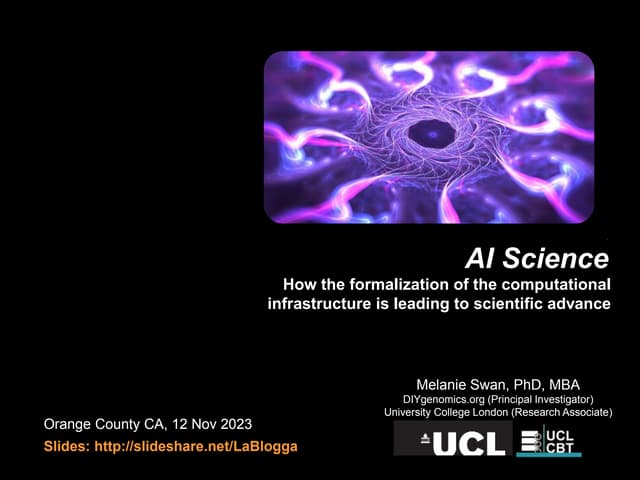 AI Science

How the formalization of the computational infrastructure is leading to scientific advance

Melanie Swan, PhD, MBA
DIYgenomics.org (Principal Investigator)
University College London (Research Associate)

Orange County CA, 12 Nov 2023
Slides: http://slideshare.net/LaBlogga

UCL

UCL CBT